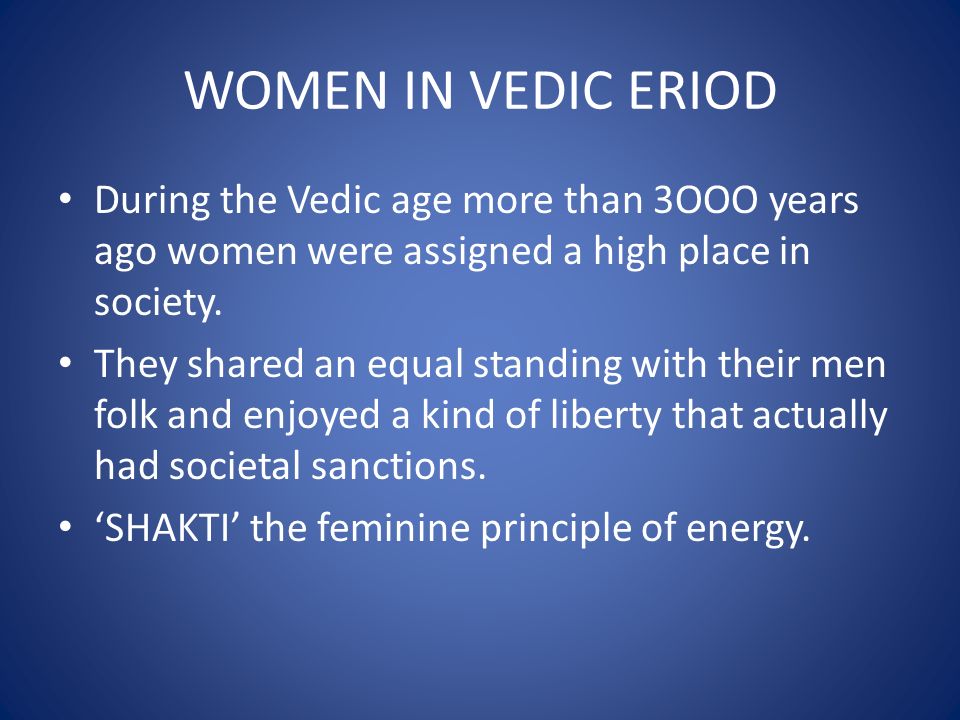 WOMEN IN VEDIC ERIOD

• During the Vedic age more than 3OOO years ago women were assigned a high place in society.

• They shared an equal standing with their men folk and enjoyed a kind of liberty that actually had societal sanctions.

• ‘SHAKTI’ the feminine principle of energy.